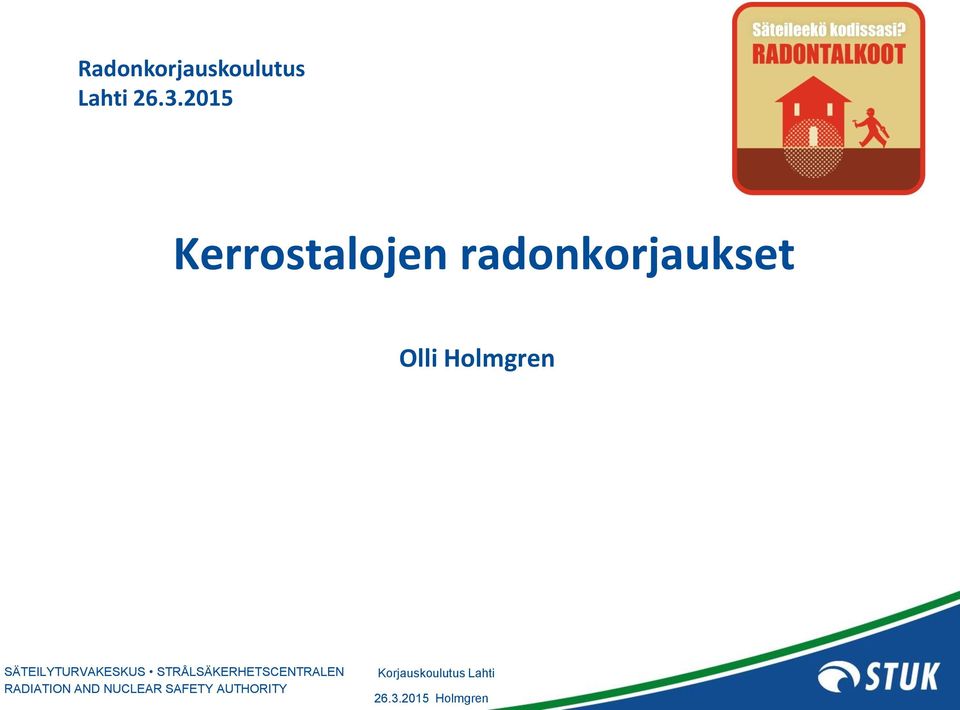 Radonkorjauskoulutus
Lahti 26.3.2015

Säteileekö kodissasi?
RADONTALKOOT

Kerrostalojen radonkorjaukset

Olli Holmgren

SÄTEILYTURVAKESKUS • STRÅLSÄKERHETSCENTRALEN
RADIATION AND NUCLEAR SAFETY AUTHORITY

Korjauskoulutus Lahti
26.3.2015 Holmgren

STUK